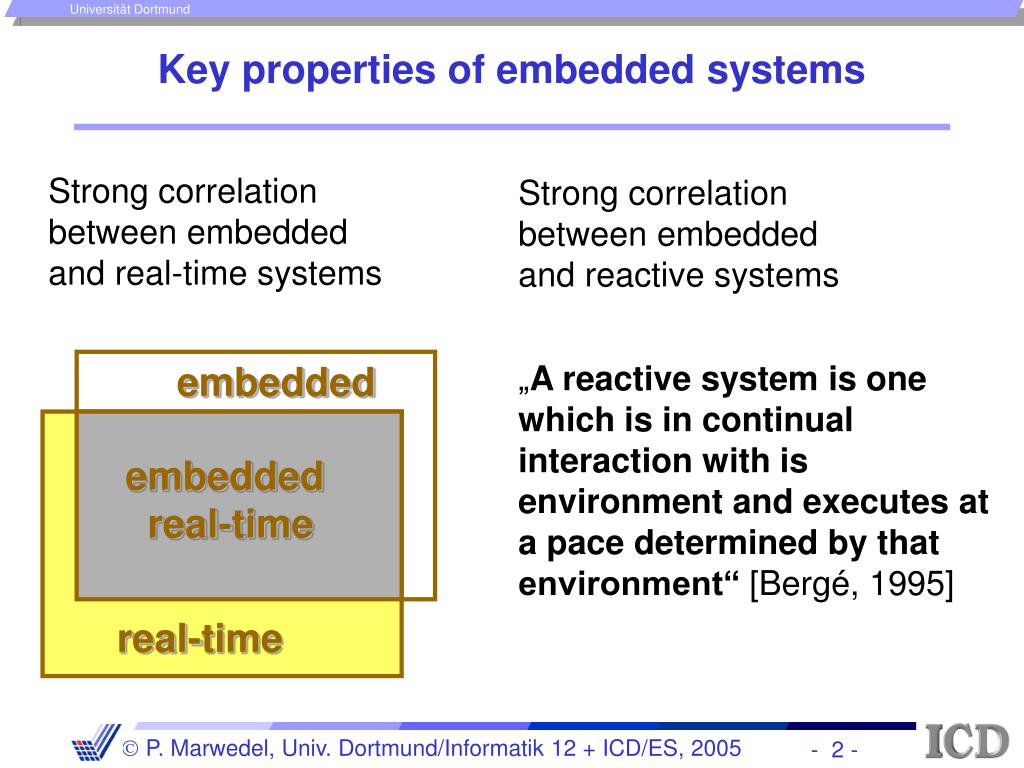 Universität Dortmund

Key properties of embedded systems

Strong correlation between embedded and real-time systems

embedded

embedded real-time

real-time

Strong correlation between embedded and reactive systems

„A reactive system is one which is in continual interaction with is environment and executes at a pace determined by that environment“ [Bergé, 1995]

© P. Marwedel, Univ. Dortmund/Informatik 12 + ICD/ES, 2005

- 2 -

ICD